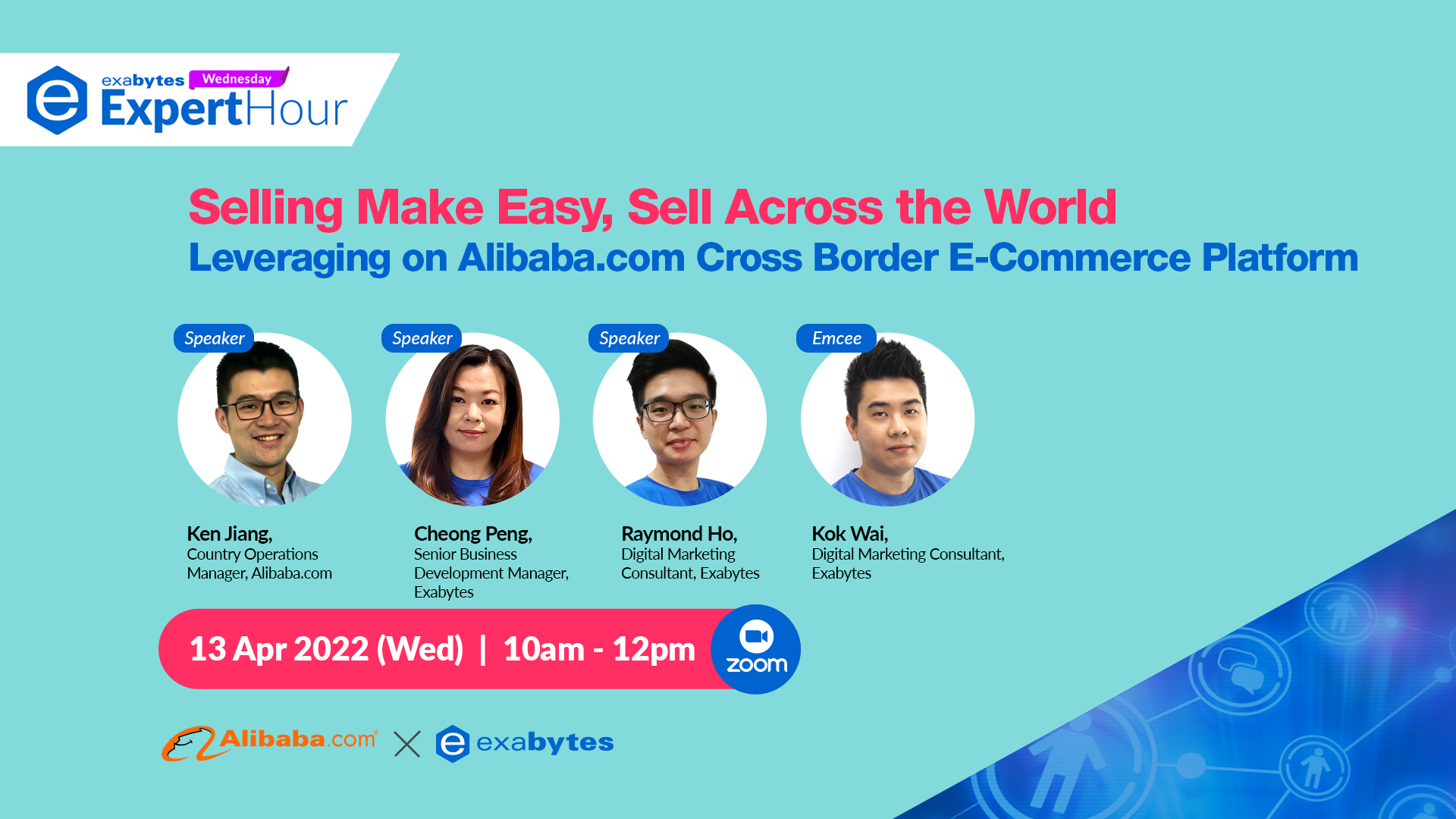 exabytes Wednesday
ExpertHour

Selling Make Easy, Sell Across the World
Leveraging on Alibaba.com Cross Border E-Commerce Platform

Speaker
Ken Jiang,
Country Operations Manager, Alibaba.com

Speaker
Cheong Peng,
Senior Business Development Manager, Exabytes

Speaker
Raymond Ho,
Digital Marketing Consultant, Exabytes

Emcee
Kok Wai,
Digital Marketing Consultant, Exabytes

13 Apr 2022 (Wed) | 10am - 12pm
zoom

Alibaba.com X exabytes